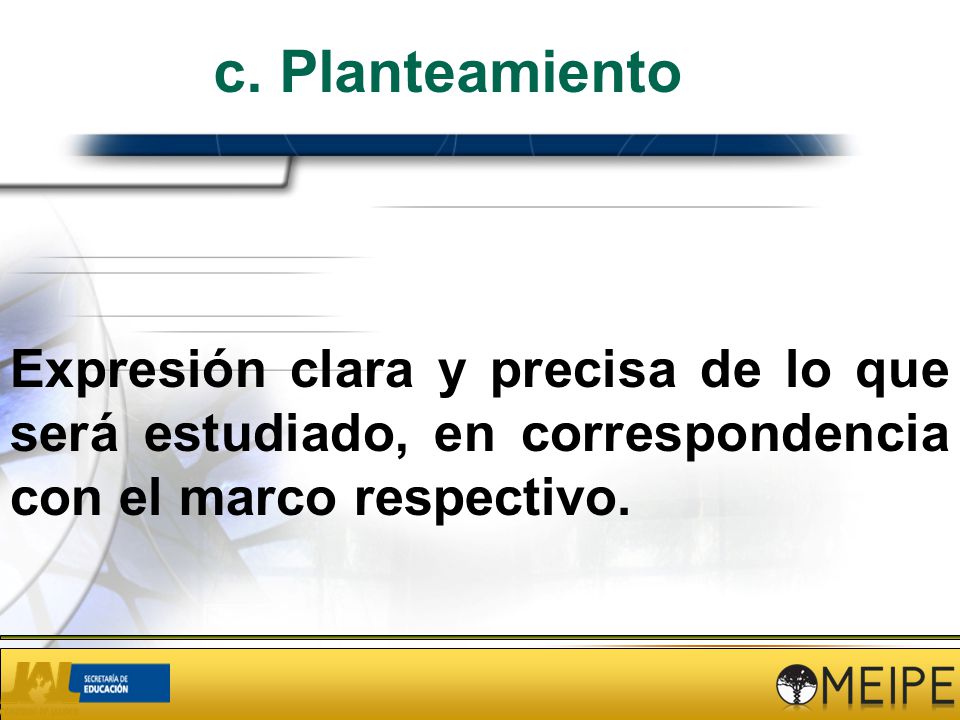 c. Planteamiento

Expresión clara y precisa de lo que será estudiado, en correspondencia con el marco respectivo.

JAL SECRETARÍA DE EDUCACIÓN

MEIPE